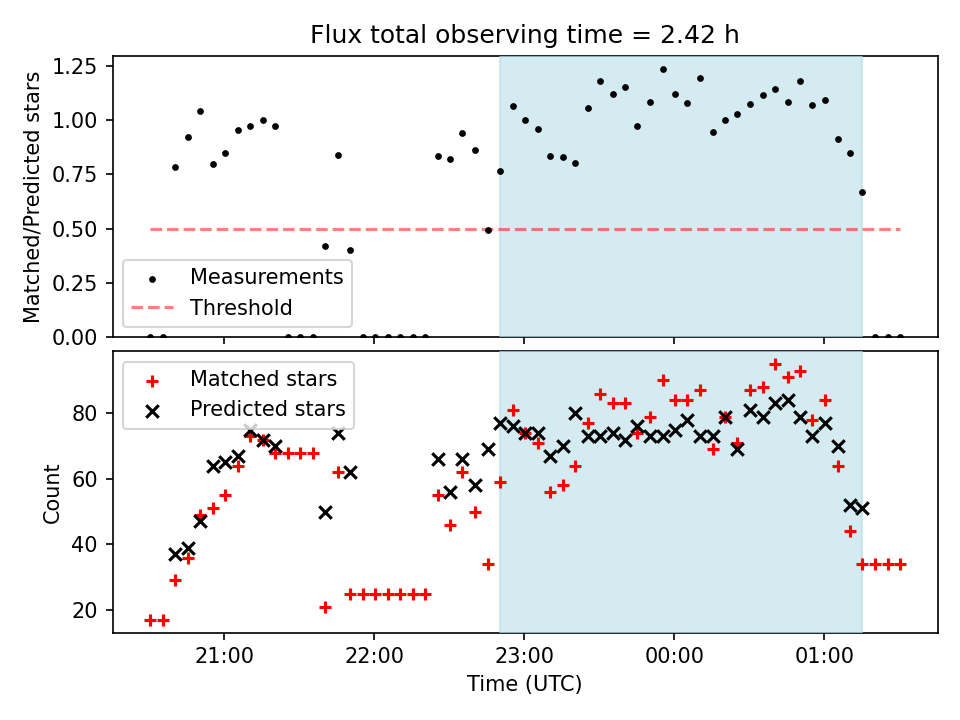 Flux total observing time = 2.42 h

Matched/Predicted stars

1.25
1.00
0.75
0.50
0.25
0.00

Measurements
Threshold

Count

80
60
40
20

Matched stars
Predicted stars

21:00
22:00
23:00
00:00
01:00

Time (UTC)